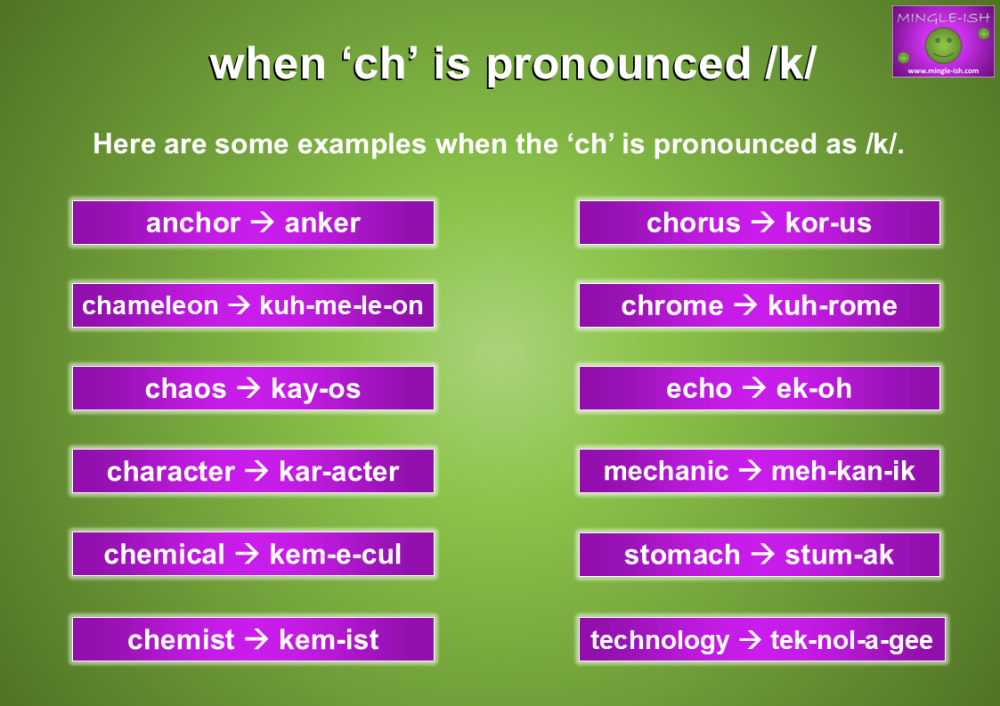 MINGLE-ISH
www.mingle-ish.com

when ‘ch’ is pronounced /k/

Here are some examples when the ‘ch’ is pronounced as /k/.

anchor → anker

chameleon → kuh-me-le-on

chaos → kay-os

character → kar-acter

chemical → kem-e-cul

chemist → kem-ist

chorus → kor-us

chrome → kuh-rome

echo → ek-oh

mechanic → meh-kan-ik

stomach → stum-ak

technology → tek-nol-a-gee